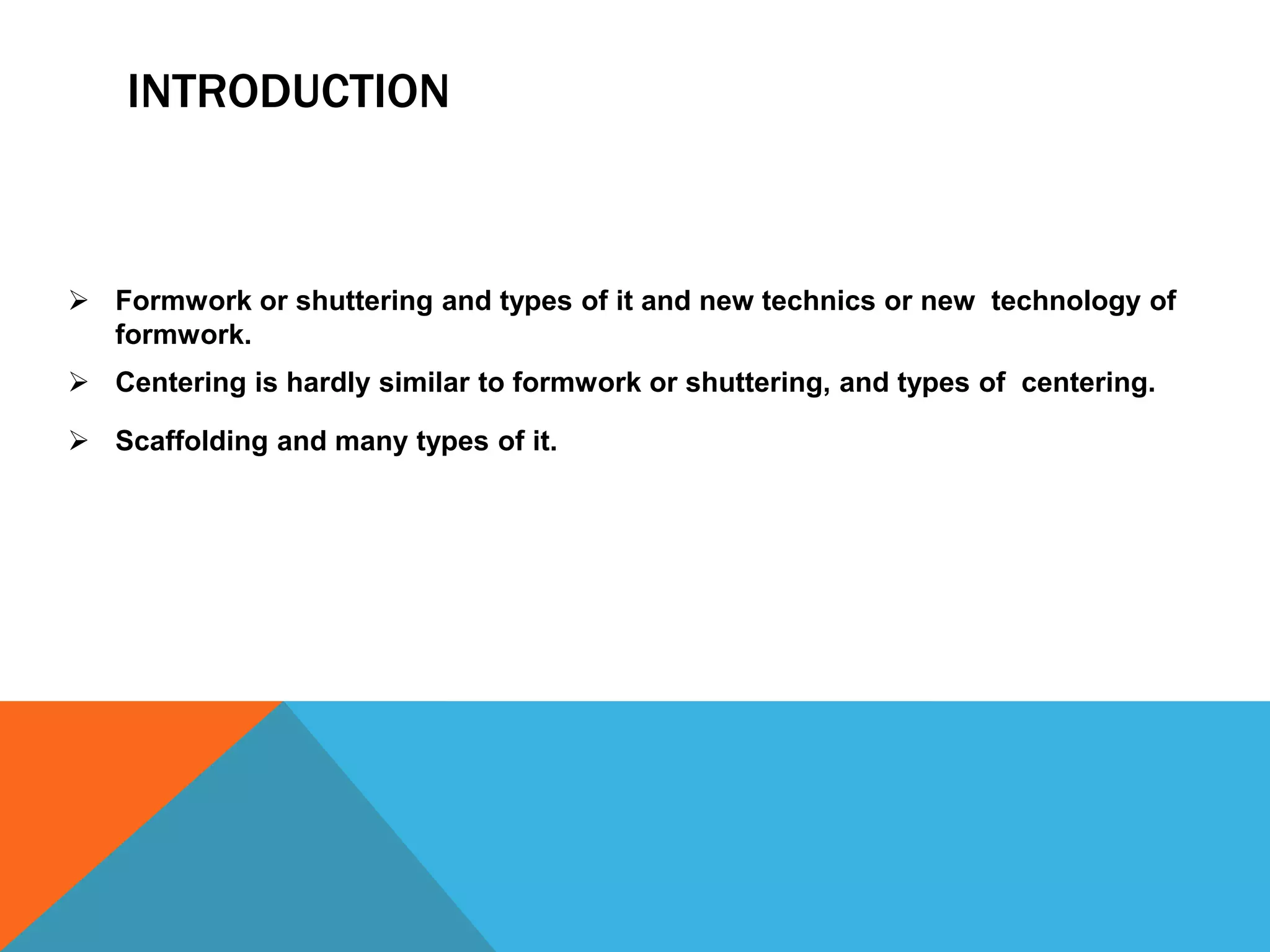 INTRODUCTION

➢ Formwork or shuttering and types of it and new technics or new technology of formwork.

➢ Centering is hardly similar to formwork or shuttering, and types of centering.

➢ Scaffolding and many types of it.